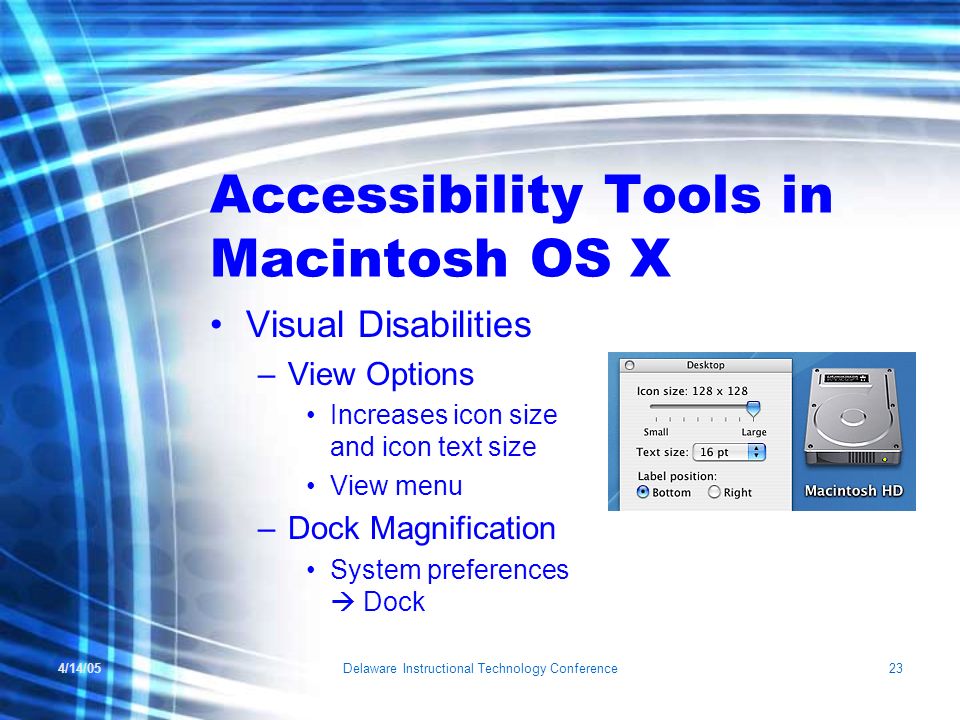 Accessibility Tools in Macintosh OS X

• Visual Disabilities
– View Options
• Increases icon size and icon text size
• View menu
– Dock Magnification
• System preferences → Dock

Desktop
Icon size: 128 x 128
Small
Large
Text size: 16 pt
Label position:
Bottom
Right

Macintosh HD

4/14/05
Delaware Instructional Technology Conference
23